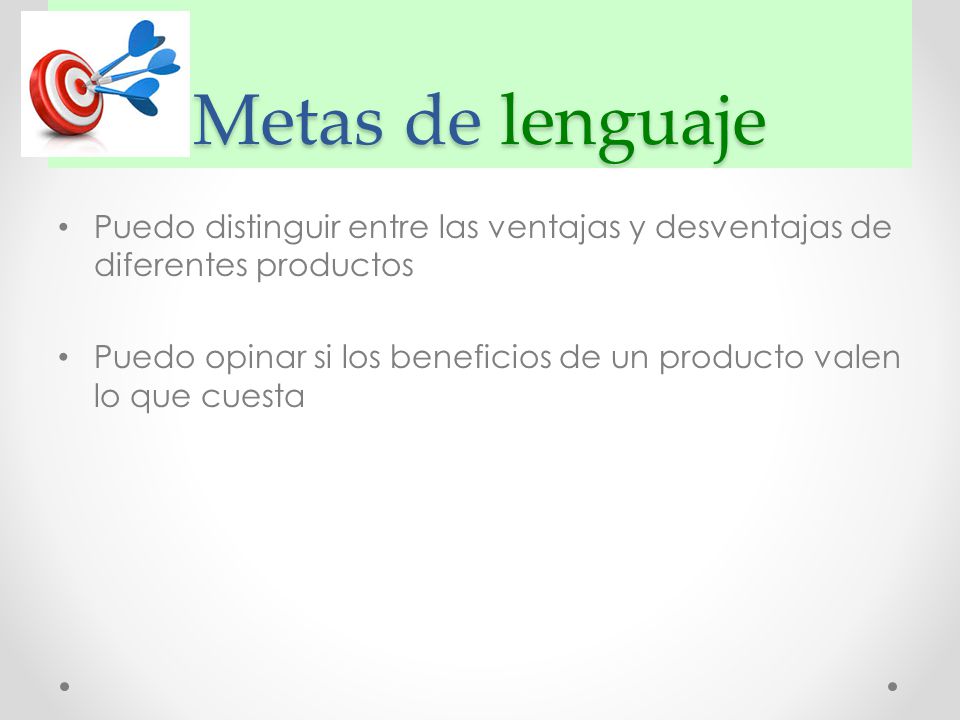 Metas de lenguaje

• Puedo distinguir entre las ventajas y desventajas de diferentes productos

• Puedo opinar si los beneficios de un producto valen lo que cuesta